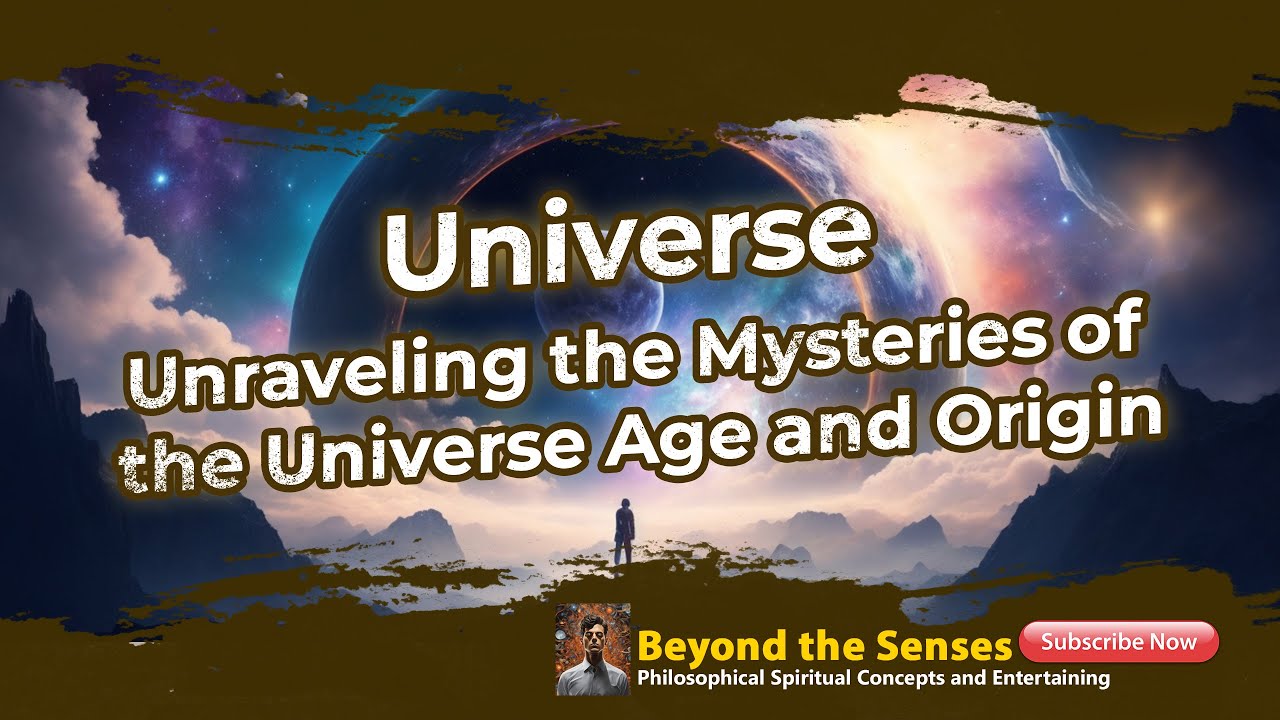 Universe

Unraveling the Mysteries of the Universe Age and Origin

Beyond the Senses
Subscribe Now
Philosophical Spiritual Concepts and Entertaining